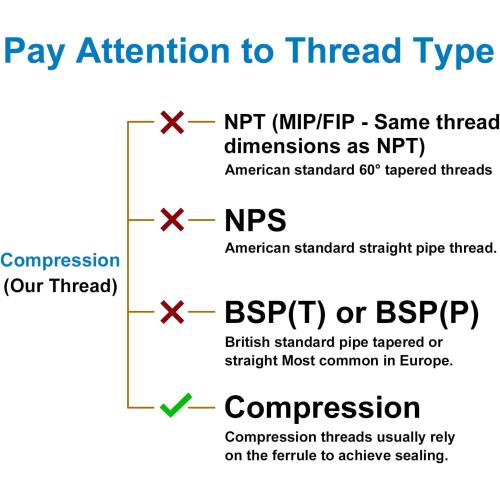 Pay Attention to Thread Type

Compression
(Our Thread)

NPT (MIP/FIP - Same thread dimensions as NPT)
American standard 60° tapered threads

NPS
American standard straight pipe thread.

BSP(T) or BSP(P)
British standard pipe tapered or straight Most common in Europe.

Compression
Compression threads usually rely on the ferrule to achieve sealing.